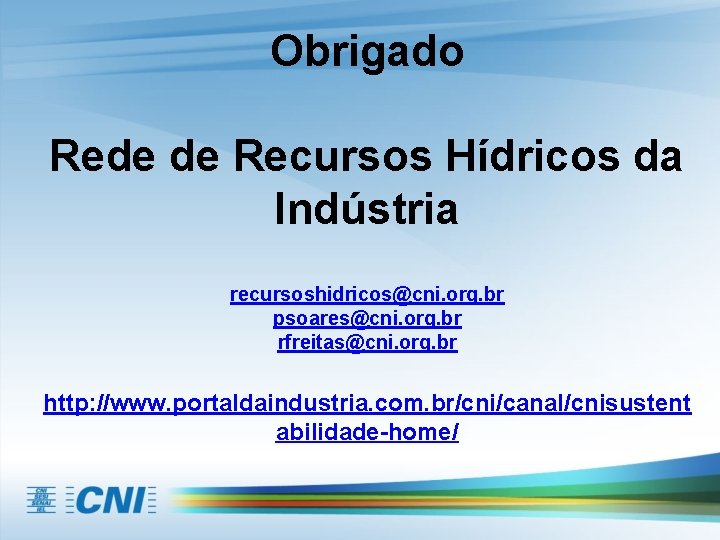 Obrigado

Rede de Recursos Hídricos da Indústria

recursoshidricos@cni.org.br
psoares@cni.org.br
rfreitas@cni.org.br

http://www.portaldaindustria.com.br/cni/canal/cnisustentabilidade-home/

CNI SESI SENAI IEL

CNI